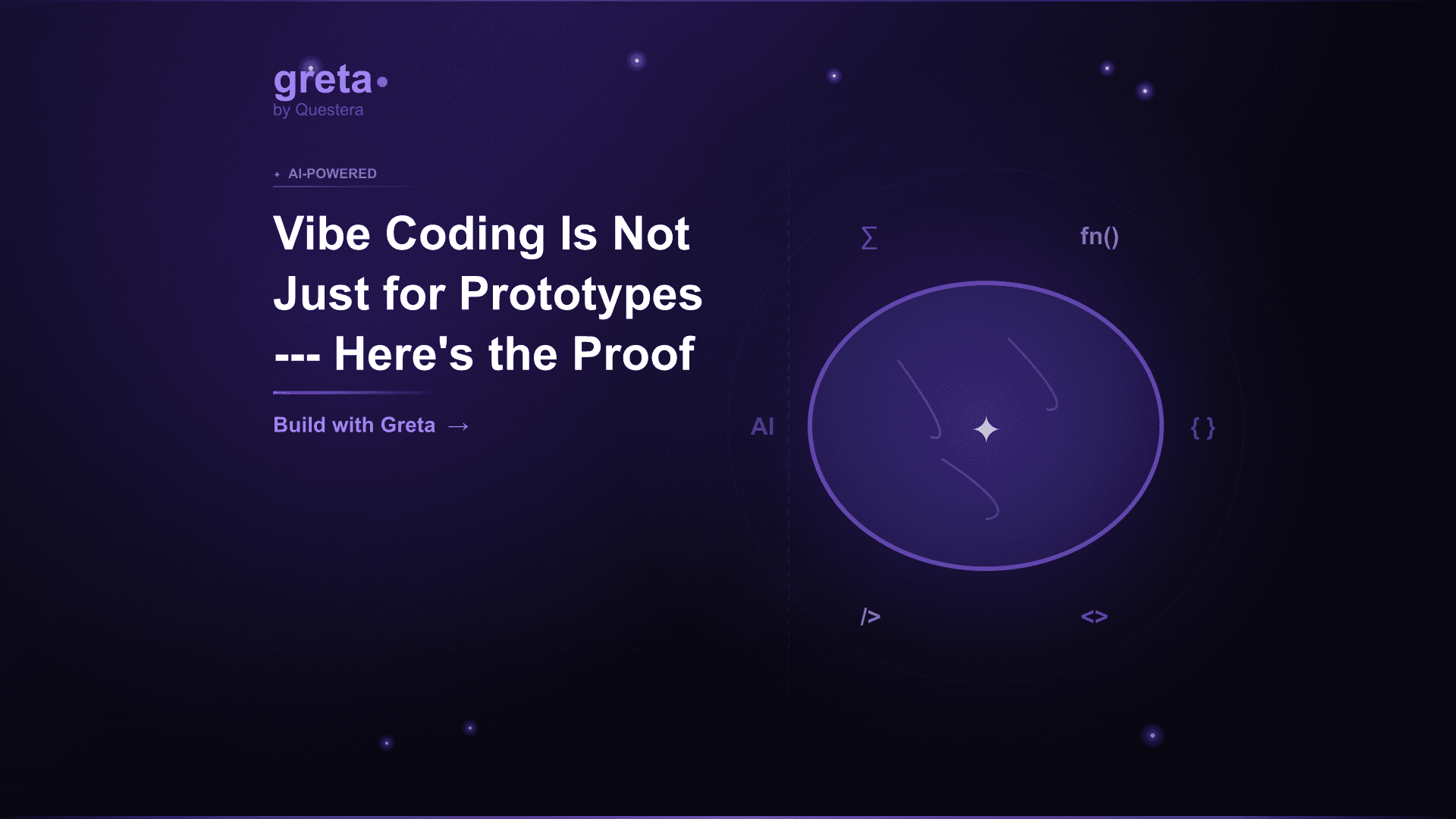 greta
by Questera

AI-POWERED

Vibe Coding Is Not Just for Prototypes --- Here's the Proof

Build with Greta →

∑ fn()

AI { }

/> <>